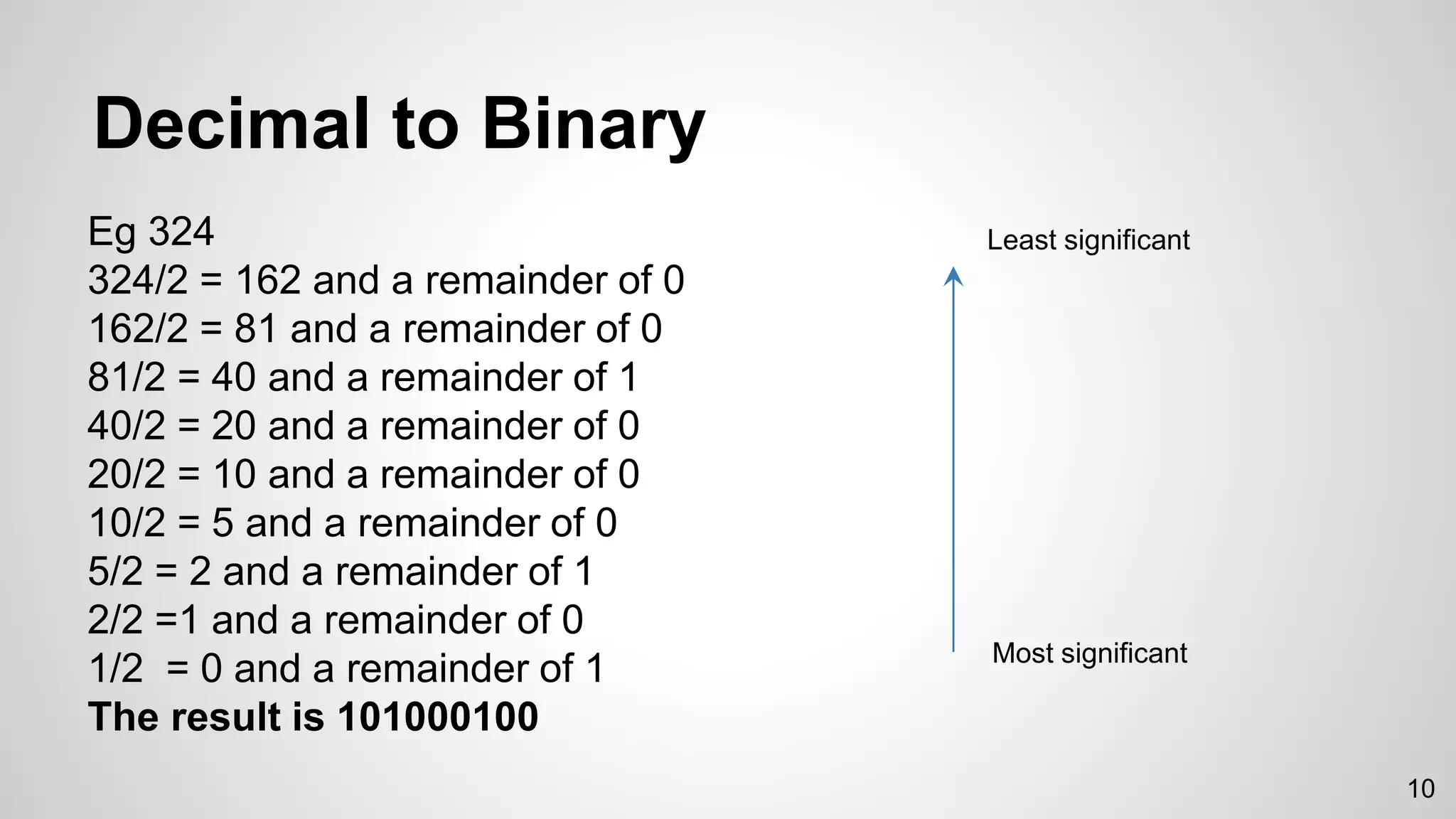 Decimal to Binary

Eg 324
324/2 = 162 and a remainder of 0
162/2 = 81 and a remainder of 0
81/2 = 40 and a remainder of 1
40/2 = 20 and a remainder of 0
20/2 = 10 and a remainder of 0
10/2 = 5 and a remainder of 0
5/2 = 2 and a remainder of 1
2/2 =1 and a remainder of 0
1/2 = 0 and a remainder of 1
The result is 101000100

Least significant

Most significant

10